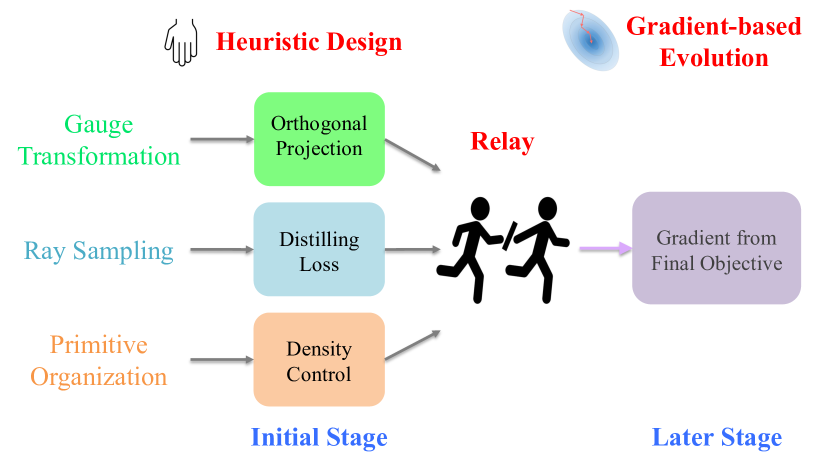 Heuristic Design

Gradient-based Evolution

Gauge Transformation

Orthogonal Projection

Relay

Ray Sampling

Distilling Loss

Gradient from Final Objective

Primitive Organization

Density Control

Initial Stage

Later Stage